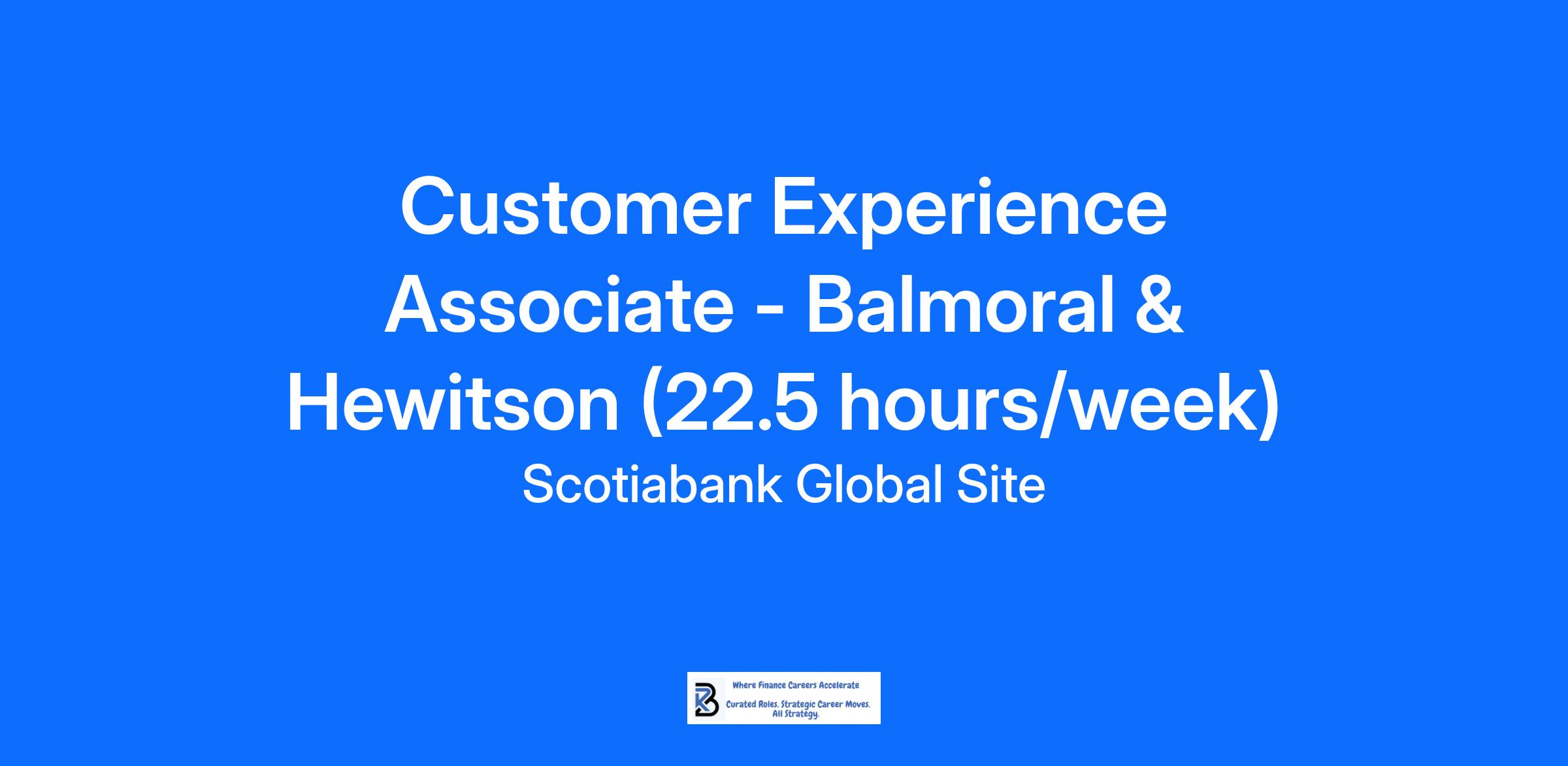 Customer Experience Associate - Balmoral & Hewitson (22.5 hours/week)

Scotiabank Global Site

Where Finance Careers Accelerate

Curated Roles. Strategic Career Moves. All Strategy.